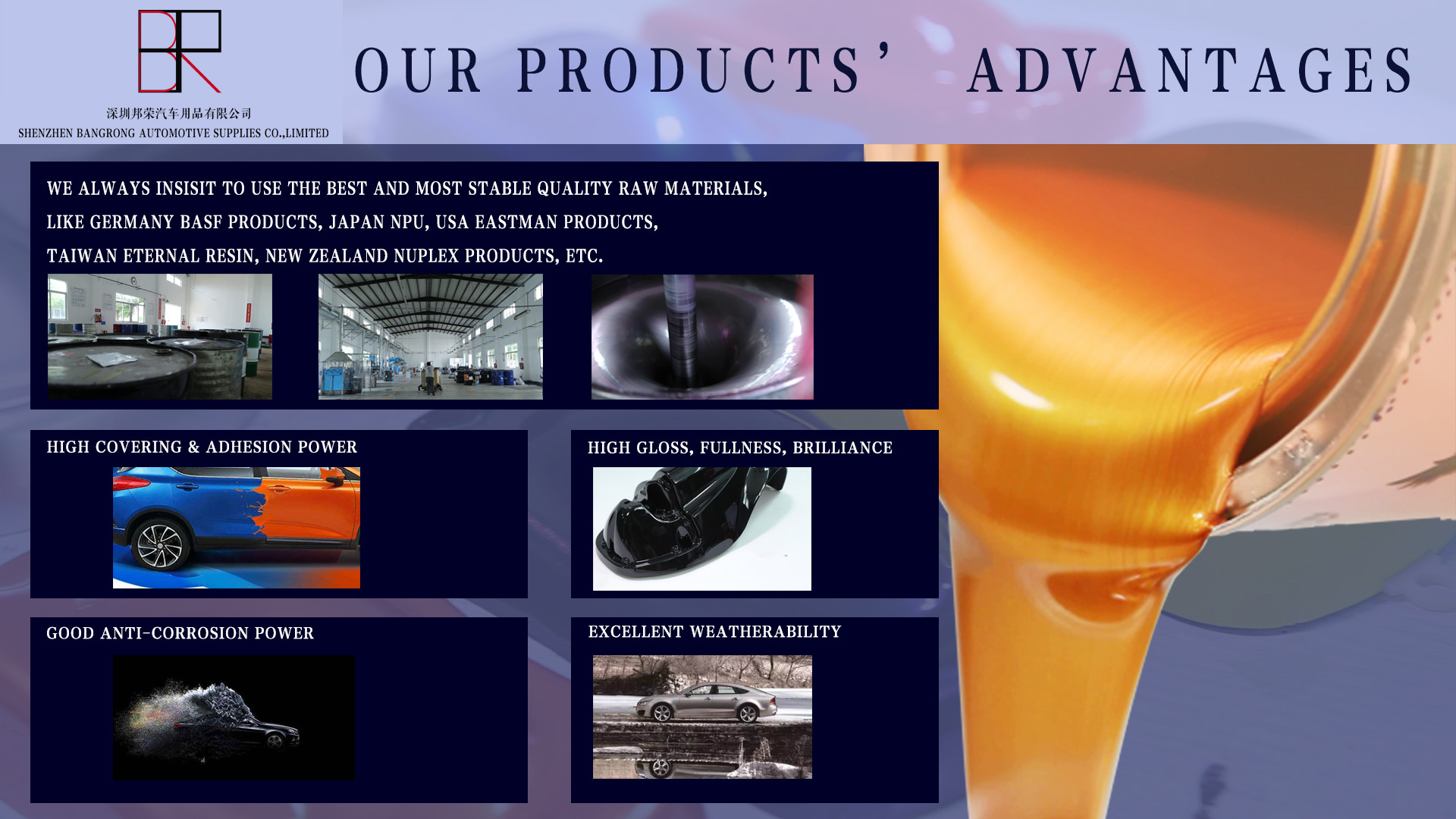 深圳邦荣汽车用品有限公司
SHENZHEN BANGRONG AUTOMOTIVE SUPPLIES CO.,LIMITED

OUR PRODUCTS' ADVANTAGES

WE ALWAYS INSISIT TO USE THE BEST AND MOST STABLE QUALITY RAW MATERIALS, LIKE GERMANY BASF PRODUCTS, JAPAN NPU, USA EASTMAN PRODUCTS, TAIWAN ETERNAL RESIN, NEW ZEALAND NUPLEX PRODUCTS, ETC.

HIGH COVERING & ADHESION POWER

HIGH GLOSS, FULLNESS, BRILLIANCE

GOOD ANTI-CORROSION POWER

EXCELLENT WEATHERABILITY